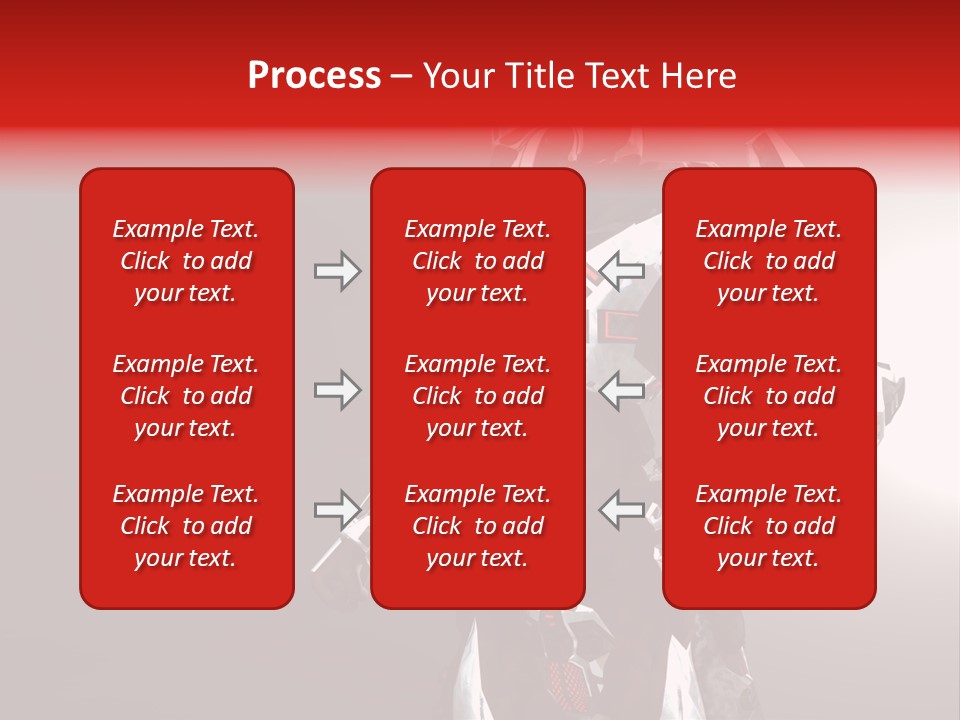 Process – Your Title Text Here

Example Text. Click to add your text.

Example Text. Click to add your text.

Example Text. Click to add your text.

Example Text. Click to add your text.

Example Text. Click to add your text.

Example Text. Click to add your text.

Example Text. Click to add your text.

Example Text. Click to add your text.

Example Text. Click to add your text.